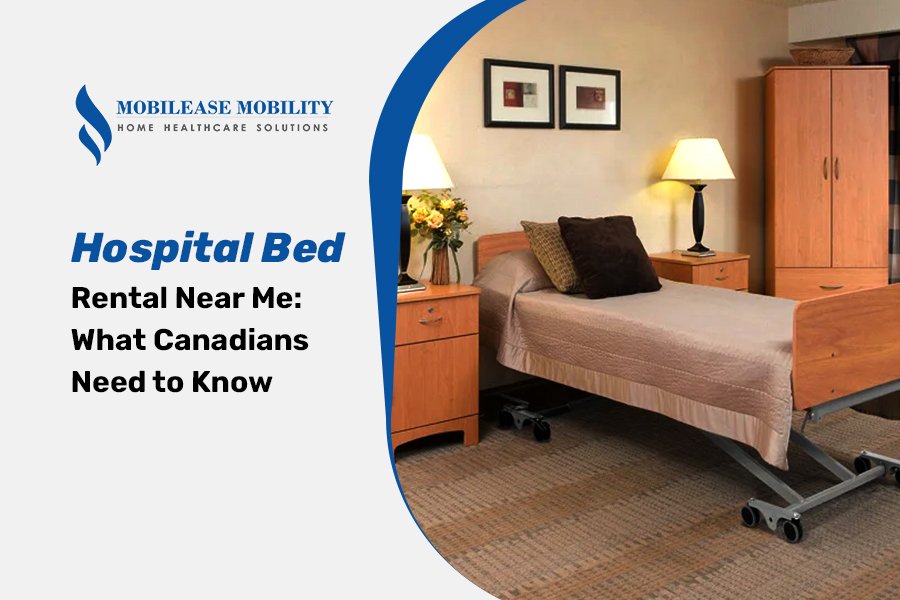 MOBILEASE MOBILITY
HOME HEALTHCARE SOLUTIONS

Hospital Bed
Rental Near Me: What Canadians Need to Know